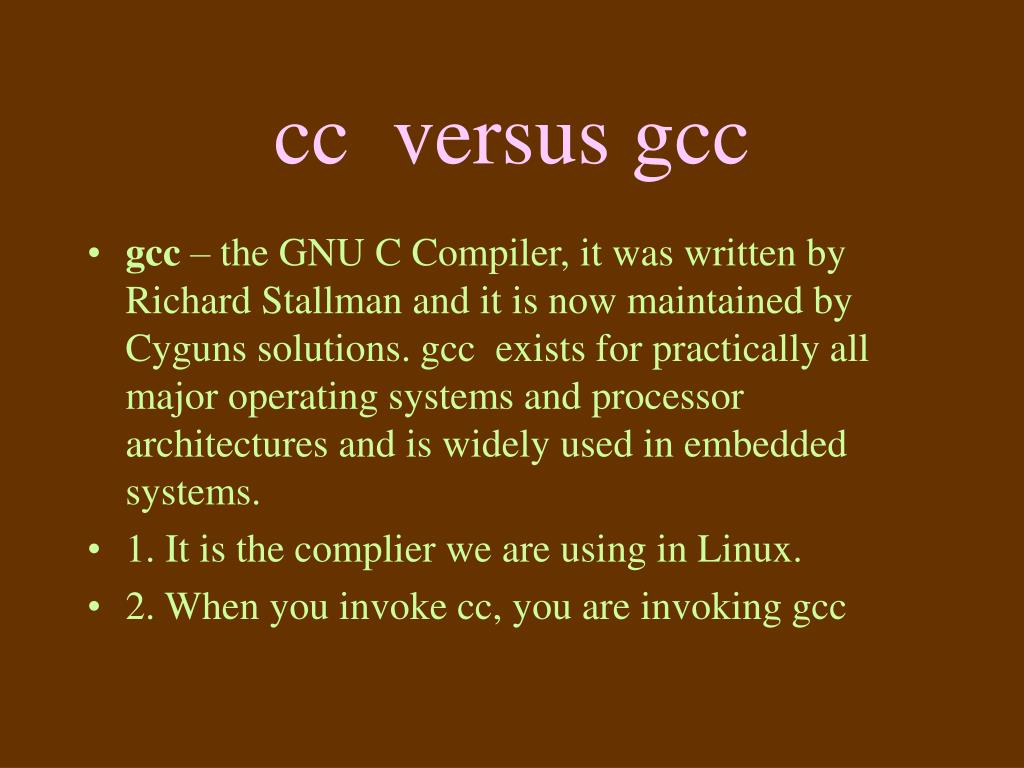 cc versus gcc

• gcc – the GNU C Compiler, it was written by Richard Stallman and it is now maintained by Cyguns solutions. gcc exists for practically all major operating systems and processor architectures and is widely used in embedded systems.
• 1. It is the complier we are using in Linux.
• 2. When you invoke cc, you are invoking gcc